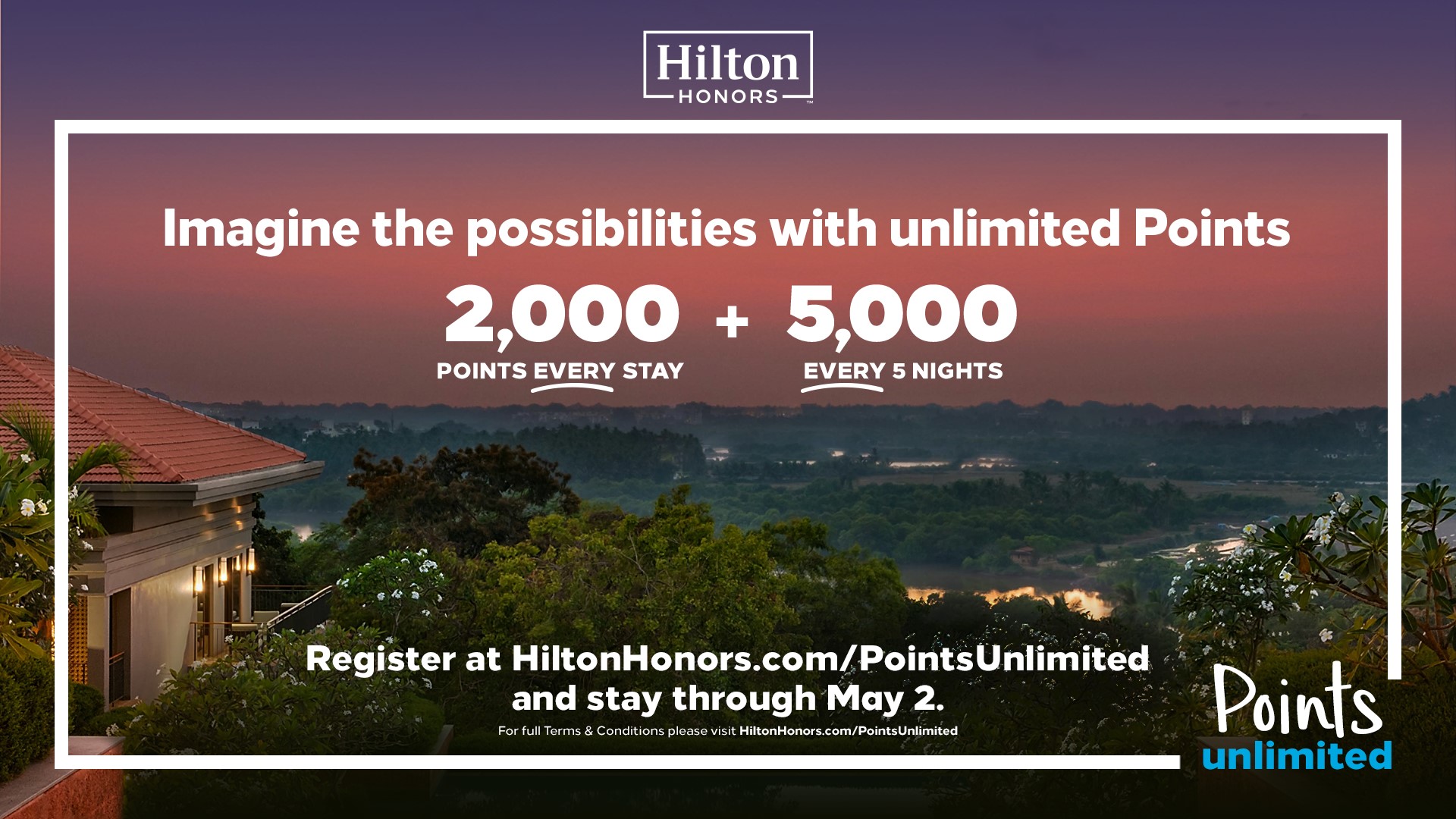 Hilton
HONORS™

Imagine the possibilities with unlimited Points

2,000 + 5,000

POINTS EVERY STAY

EVERY 5 NIGHTS

Register at HiltonHonors.com/PointsUnlimited and stay through May 2.

For full Terms & Conditions please visit HiltonHonors.com/PointsUnlimited

Points unlimited